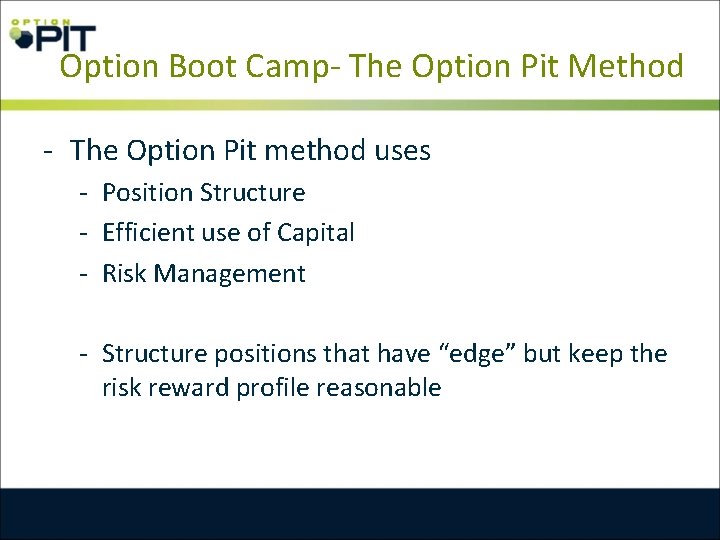 OPTION PIT

Option Boot Camp- The Option Pit Method

- The Option Pit method uses
  - Position Structure
  - Efficient use of Capital
  - Risk Management

  - Structure positions that have “edge” but keep the risk reward profile reasonable